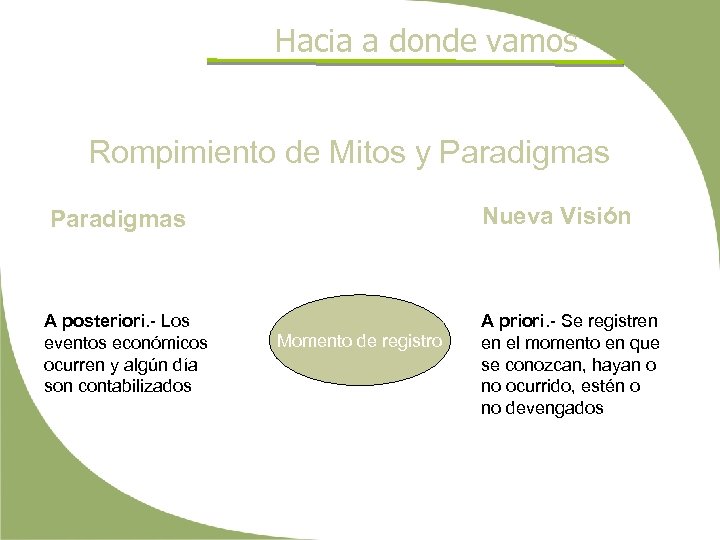 Hacia a donde vamos

Rompimiento de Mitos y Paradigmas

Paradigmas

Nueva Visión

A posteriori.- Los eventos económicos ocurren y algún día son contabilizados

Momento de registro

A priori.- Se registren en el momento en que se conozcan, hayan o no ocurrido, estén o no devengados